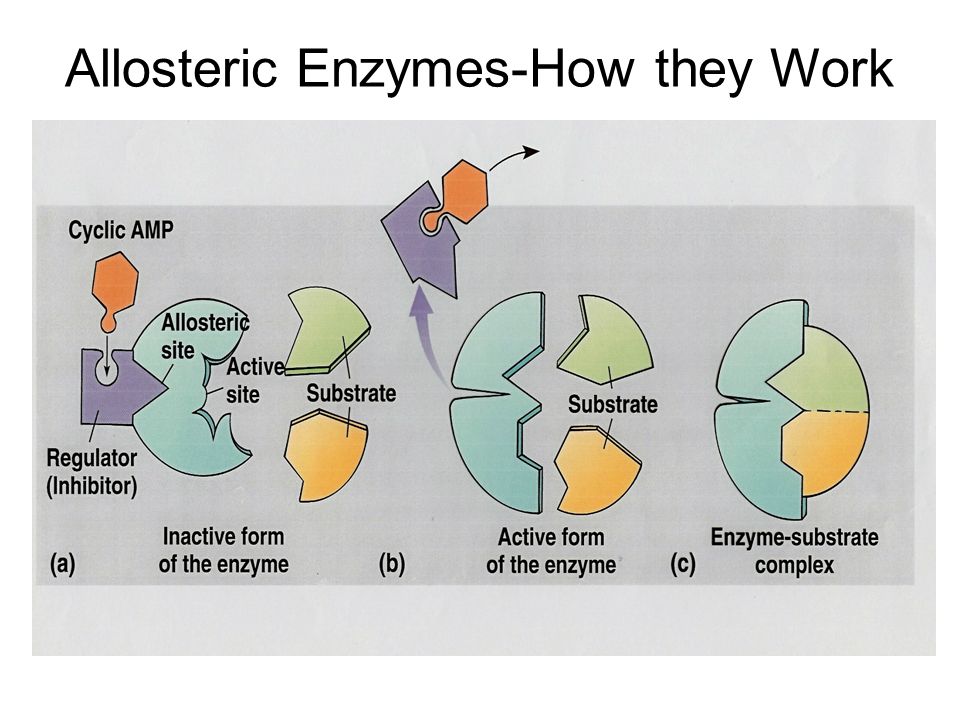 Allosteric Enzymes-How they Work

Cyclic AMP

Allosteric site

Active site

Substrate

Regulator (Inhibitor)

(a)

Inactive form of the enzyme

(b)

Substrate

Active form of the enzyme

(c)

Enzyme-substrate complex